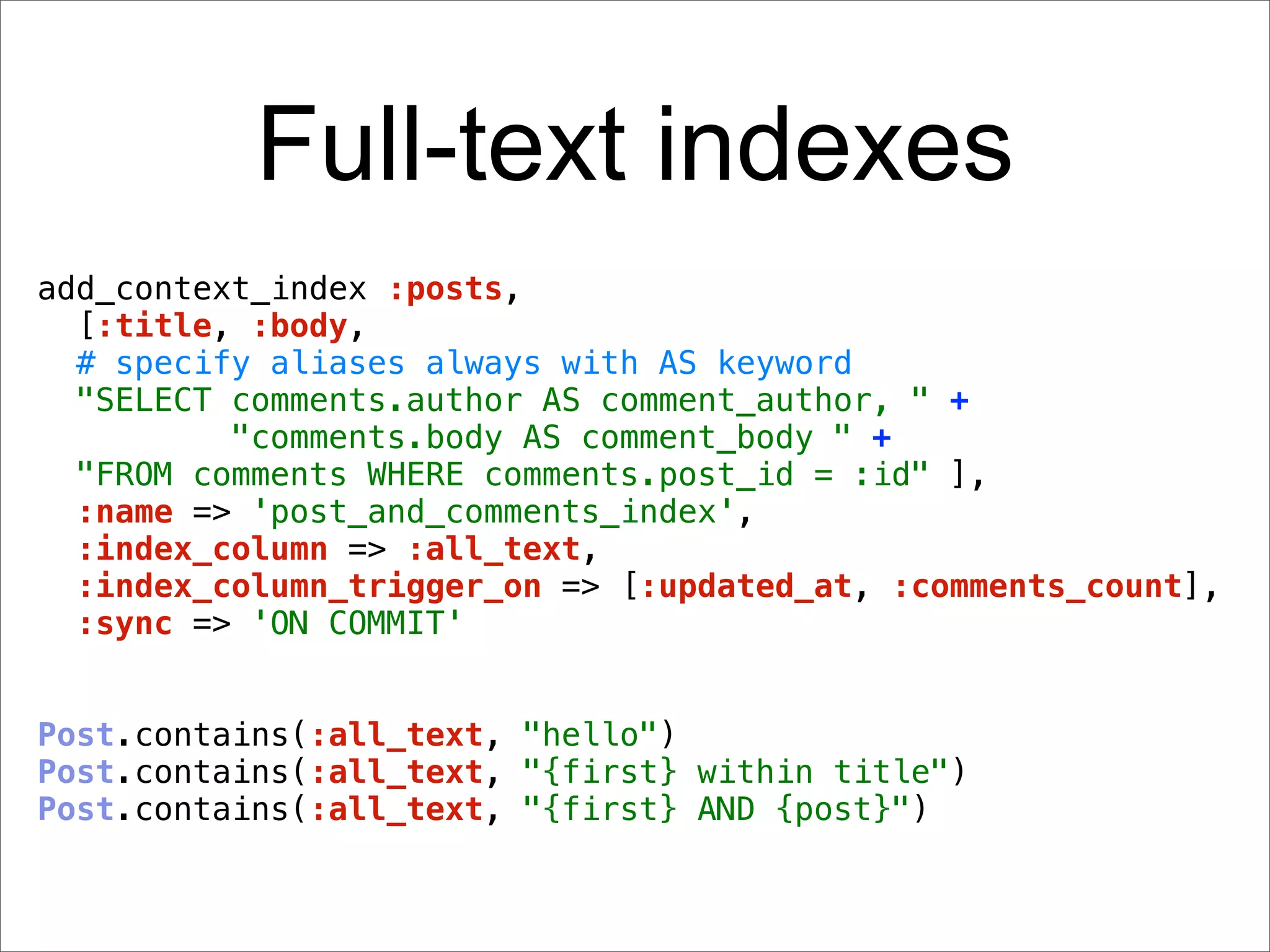 Full-text indexes

add_context_index :posts,
  [:title, :body,
  # specify aliases always with AS keyword
  "SELECT comments.author AS comment_author, " +
          "comments.body AS comment_body " +
  "FROM comments WHERE comments.post_id = :id" ],
  :name => 'post_and_comments_index',
  :index_column => :all_text,
  :index_column_trigger_on => [:updated_at, :comments_count],
  :sync => 'ON COMMIT'

Post.contains(:all_text, "hello")
Post.contains(:all_text, "{first} within title")
Post.contains(:all_text, "{first} AND {post}")